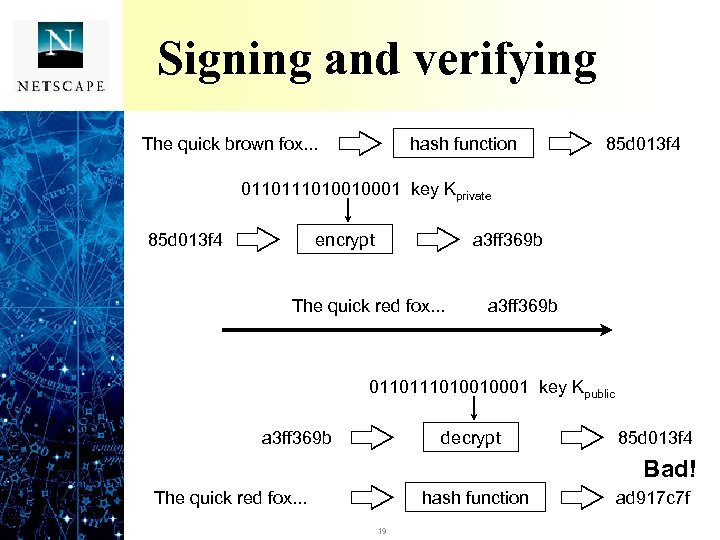 N
NETSCAPE

Signing and verifying

The quick brown fox... hash function 85d013f4

0110111010010001 key $K_{private}$

85d013f4 encrypt a3ff369b

The quick red fox... a3ff369b

0110111010010001 key $K_{public}$

a3ff369b decrypt 85d013f4

Bad!

The quick red fox... hash function ad917c7f

19